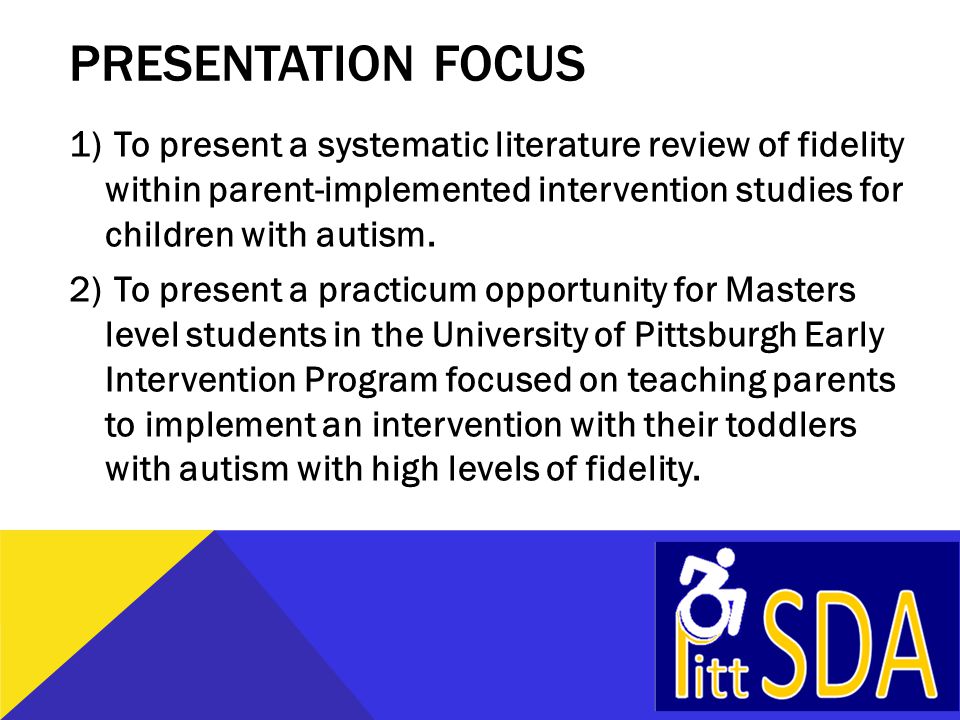 PRESENTATION FOCUS

1) To present a systematic literature review of fidelity within parent-implemented intervention studies for children with autism.

2) To present a practicum opportunity for Masters level students in the University of Pittsburgh Early Intervention Program focused on teaching parents to implement an intervention with their toddlers with autism with high levels of fidelity.

Pitt SDA